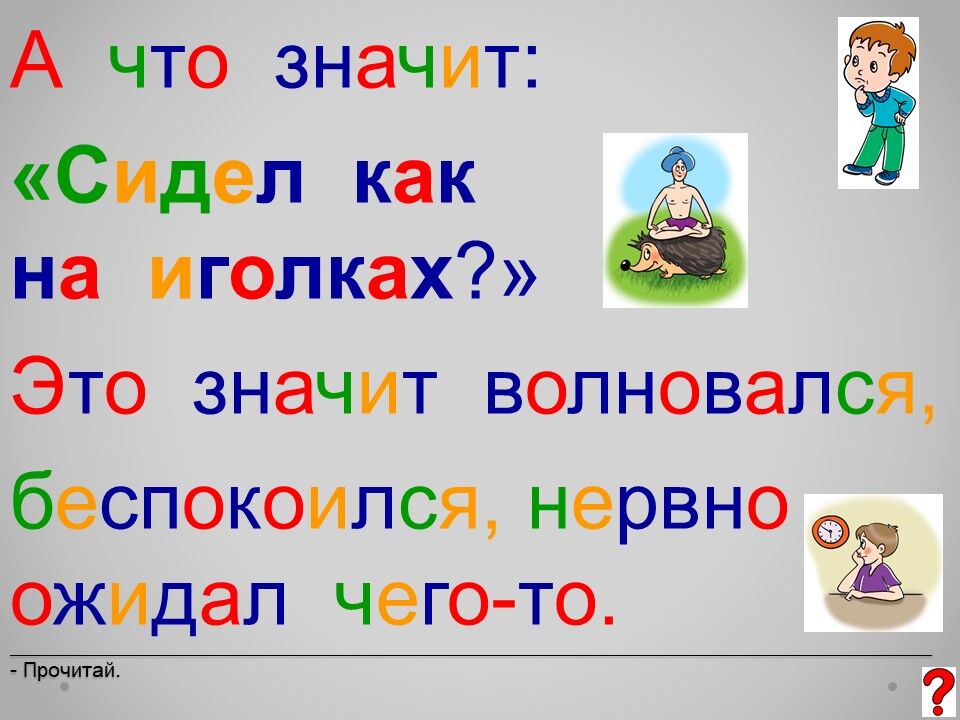 А что значит:

«Сидел как на иголках?»

Это значит волновался, беспокоился, нервно ожидал чего-то.

- Прочитай.

?